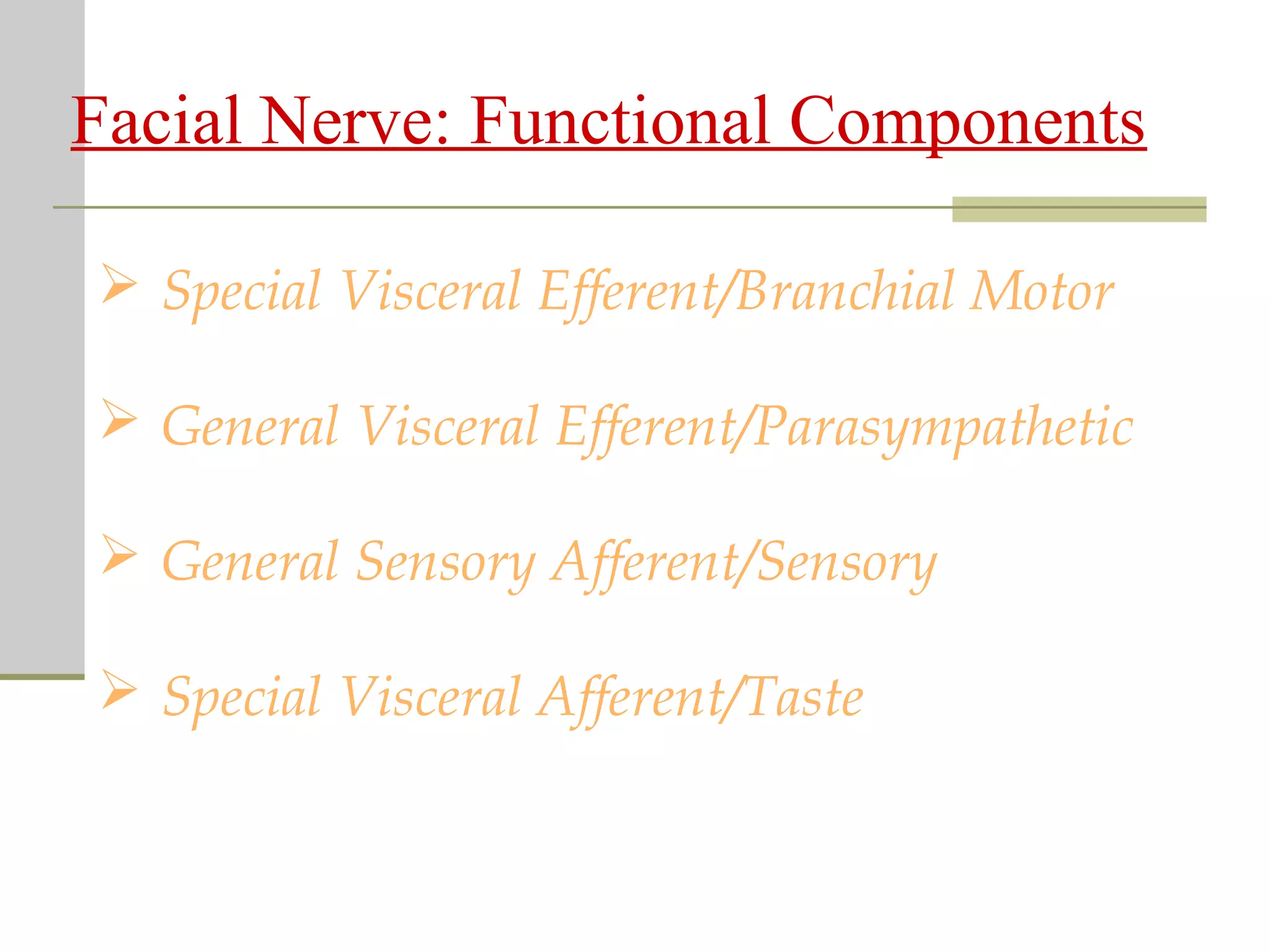 Facial Nerve: Functional Components

➢ Special Visceral Efferent/Branchial Motor

➢ General Visceral Efferent/Parasympathetic

➢ General Sensory Afferent/Sensory

➢ Special Visceral Afferent/Taste